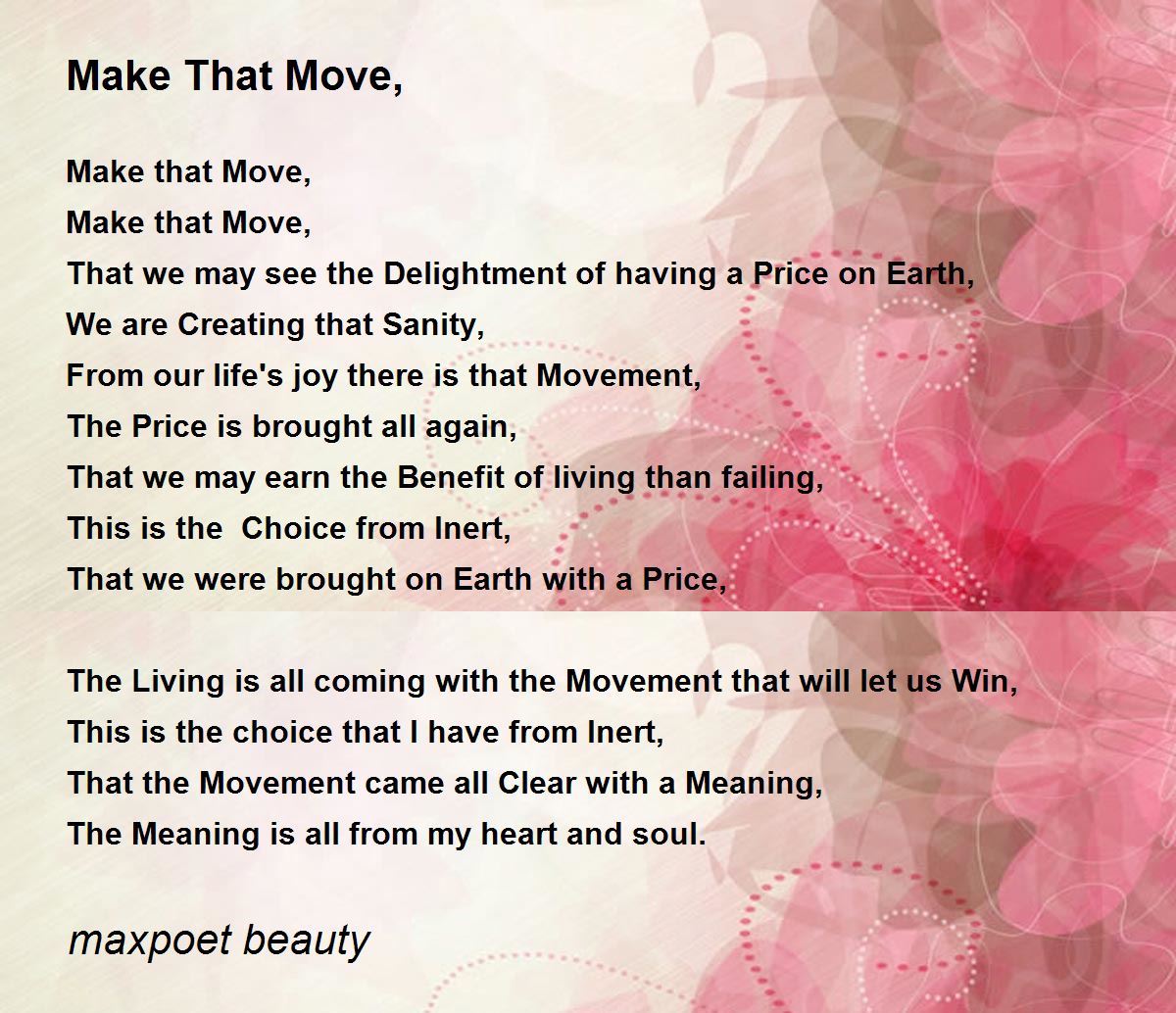 Make That Move,

Make that Move,
Make that Move,
That we may see the Delightment of having a Price on Earth,
We are Creating that Sanity,
From our life's joy there is that Movement,
The Price is brought all again,
That we may earn the Benefit of living than failing,
This is the Choice from Inert,
That we were brought on Earth with a Price,

The Living is all coming with the Movement that will let us Win,
This is the choice that I have from Inert,
That the Movement came all Clear with a Meaning,
The Meaning is all from my heart and soul.

maxpoet beauty